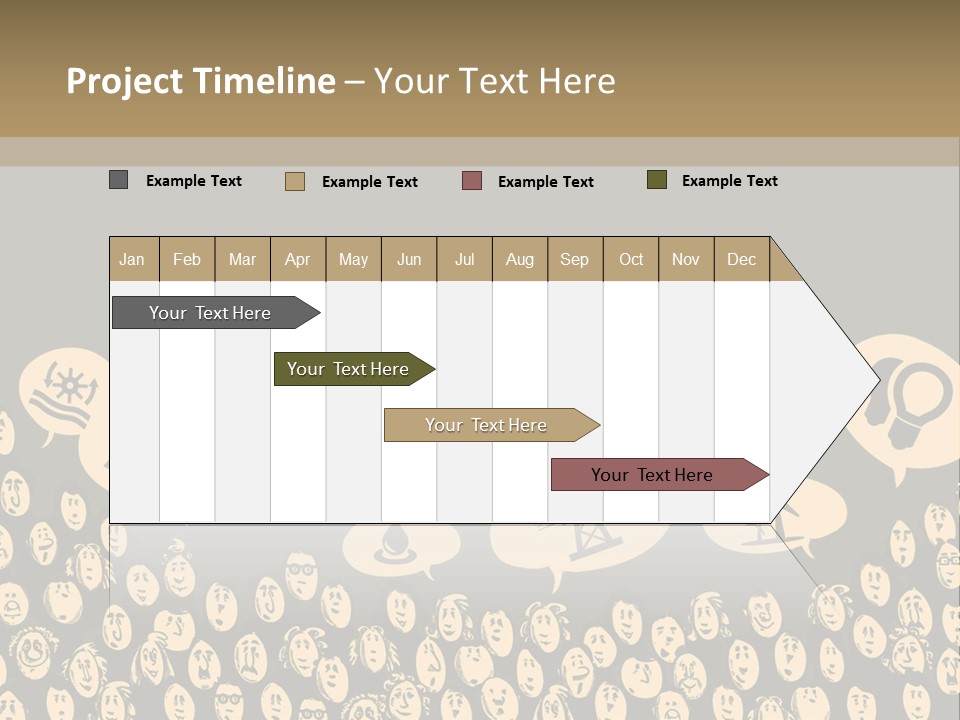 Project Timeline – Your Text Here

Example Text
Example Text
Example Text
Example Text

| Jan | Feb | Mar | Apr | May | Jun | Jul | Aug | Sep | Oct | Nov | Dec |
|---|---|---|---|---|---|---|---|---|---|---|---|

Your Text Here

Your Text Here

Your Text Here

Your Text Here